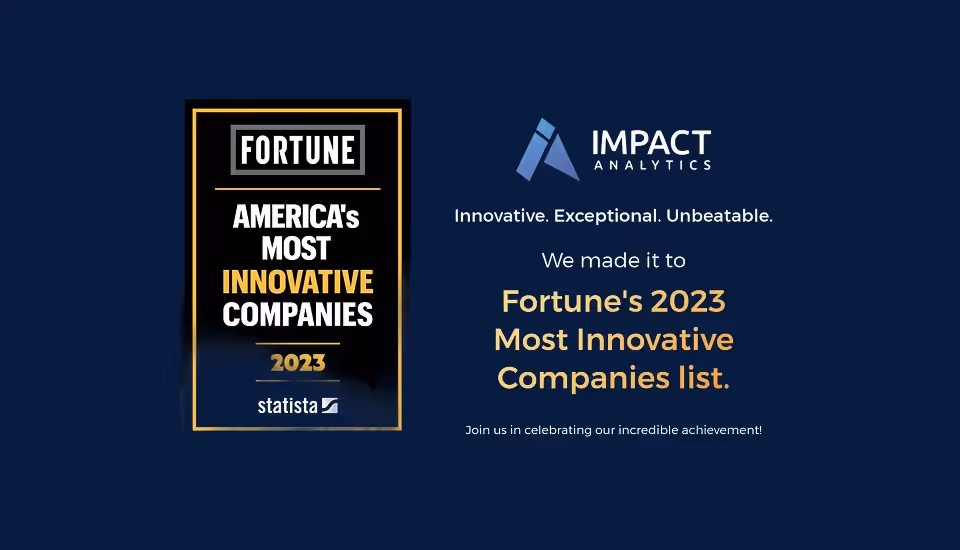 FORTUNE

AMERICA's MOST INNOVATIVE COMPANIES

2023

statista

IMPACT ANALYTICS

Innovative. Exceptional. Unbeatable.

We made it to

Fortune's 2023 Most Innovative Companies list.

Join us in celebrating our incredible achievement!